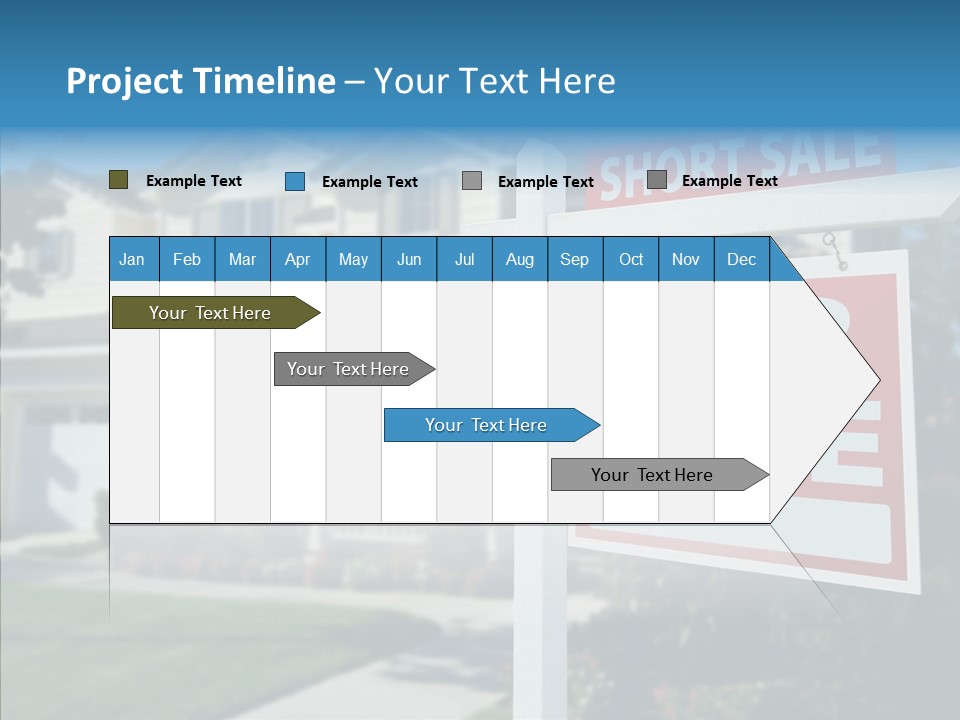 Project Timeline – Your Text Here

Example Text
Example Text
Example Text
Example Text

SHORT SALE

| Jan | Feb | Mar | Apr | May | Jun | Jul | Aug | Sep | Oct | Nov | Dec |
|---|---|---|---|---|---|---|---|---|---|---|---|

Your Text Here

Your Text Here

Your Text Here

Your Text Here